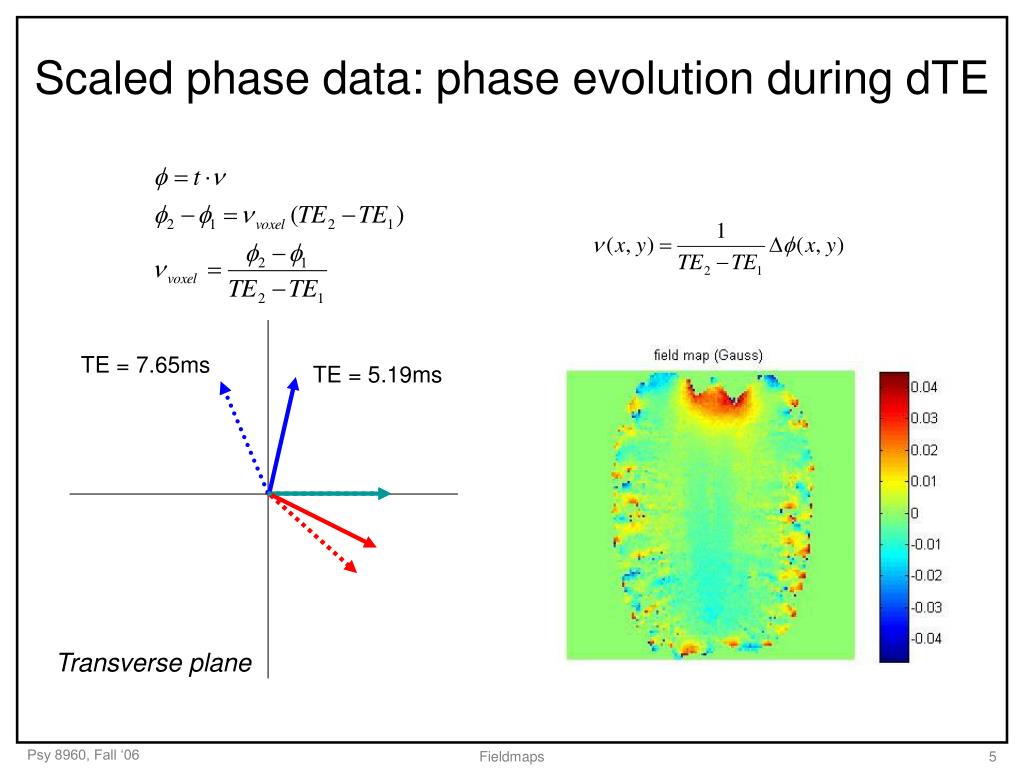 Scaled phase data: phase evolution during dTE

$\phi = t \cdot \nu$

$\phi_2 - \phi_1 = \nu_{voxel}(TE_2 - TE_1)$

$\nu_{voxel} = \frac{\phi_2 - \phi_1}{TE_2 - TE_1}$

$\nu(x, y) = \frac{1}{TE_2 - TE_1} \Delta\phi(x, y)$

TE = 7.65ms

TE = 5.19ms

Transverse plane

field map (Gauss)

0.04
0.03
0.02
0.01
0
-0.01
-0.02
-0.03
-0.04

Psy 8960, Fall '06

Fieldmaps

5